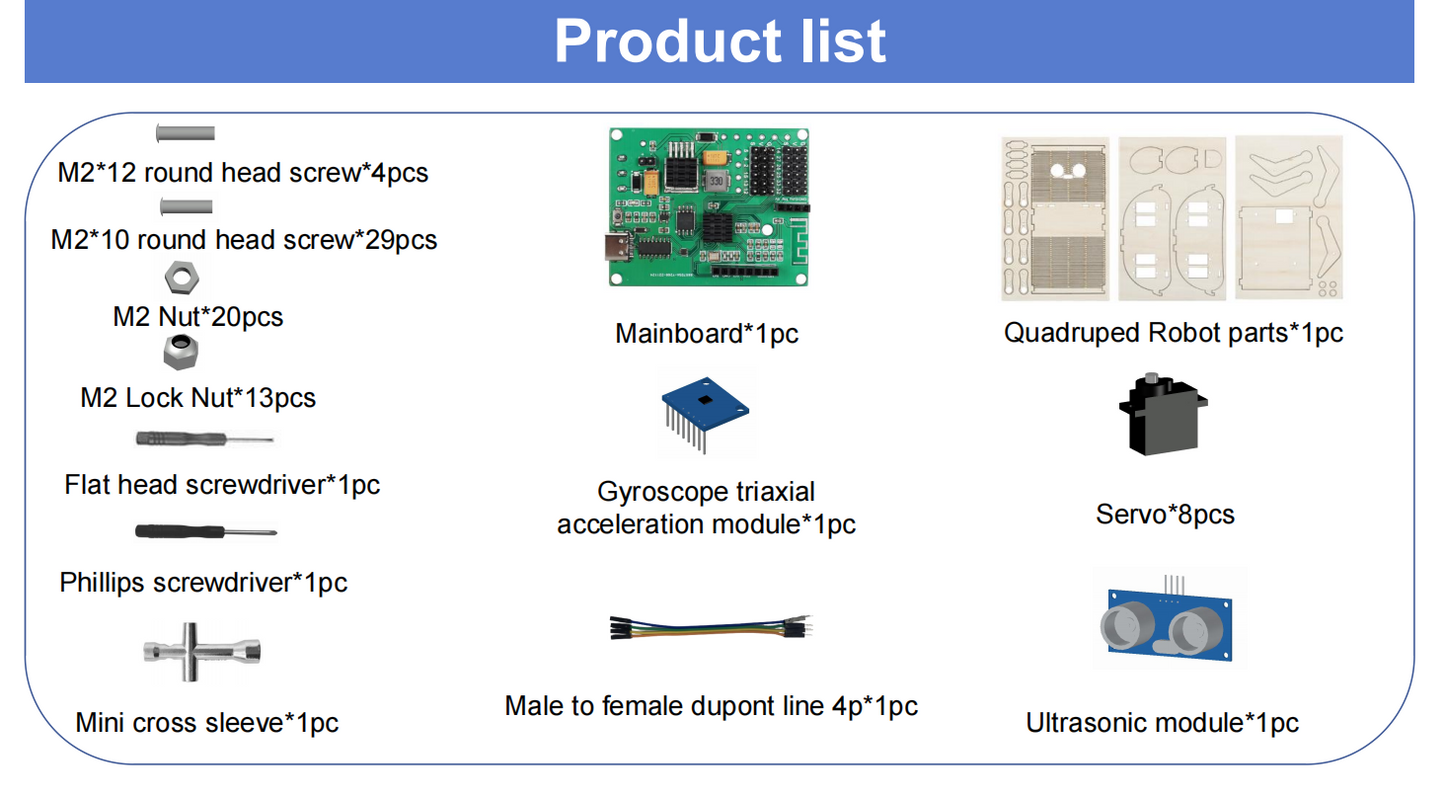 Product list

M2*12 round head screw*4pcs

M2*10 round head screw*29pcs

M2 Nut*20pcs

M2 Lock Nut*13pcs

Flat head screwdriver*1pc

Phillips screwdriver*1pc

Mini cross sleeve*1pc

330

Mainboard*1pc

Gyroscope triaxial acceleration module*1pc

Male to female dupont line 4p*1pc

Quadruped Robot parts*1pc

Servo*8pcs

Ultrasonic module*1pc